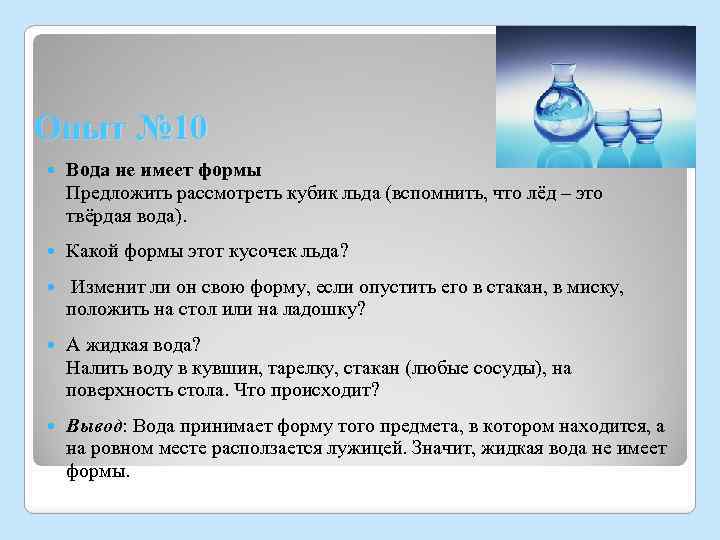 Опыт №10

Вода не имеет формы
Предложить рассмотреть кубик льда (вспомнить, что лёд – это твёрдая вода).

Какой формы этот кусочек льда?

Изменит ли он свою форму, если опустить его в стакан, в миску, положить на стол или на ладошку?

А жидкая вода?
Налить воду в кувшин, тарелку, стакан (любые сосуды), на поверхность стола. Что происходит?

Вывод: Вода принимает форму того предмета, в котором находится, а на ровном месте расползается лужицей. Значит, жидкая вода не имеет формы.